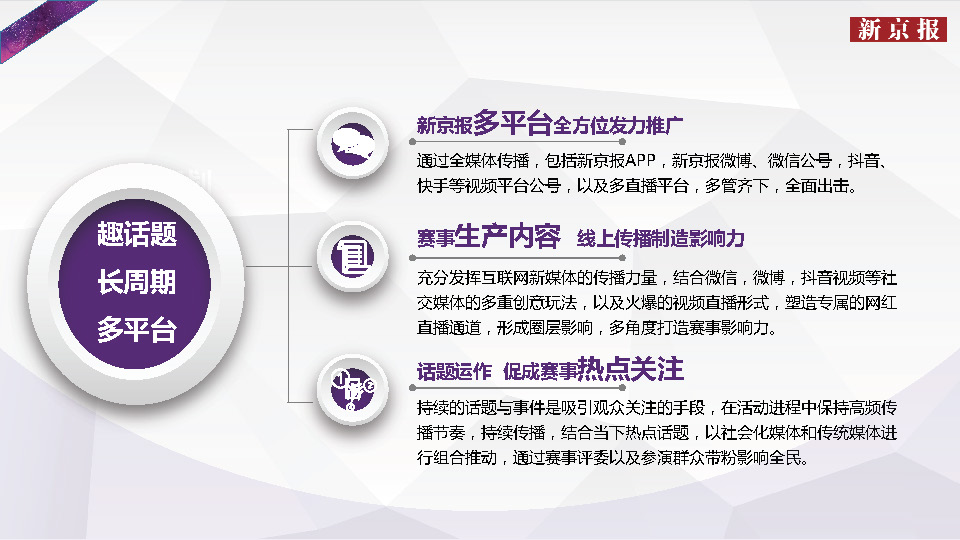 新京报

趣话题
长周期
多平台

新京报多平台全方位发力推广

通过全媒体传播，包括新京报APP，新京报微博、微信公号，抖音、快手等视频平台公号，以及多直播平台，多管齐下，全面出击。

赛事生产内容 线上传播制造影响力

充分发挥互联网新媒体的传播力量，结合微信，微博，抖音视频等社交媒体的多重创意玩法，以及火爆的视频直播形式，塑造专属的网红直播通道，形成圈层影响，多角度打造赛事影响力。

话题运作 促成赛事热点关注

持续的话题与事件是吸引观众关注的手段，在活动进程中保持高频传播节奏，持续传播，结合当下热点话题，以社会化媒体和传统媒体进行组合推动，通过赛事评委以及参演群众带粉影响全民。